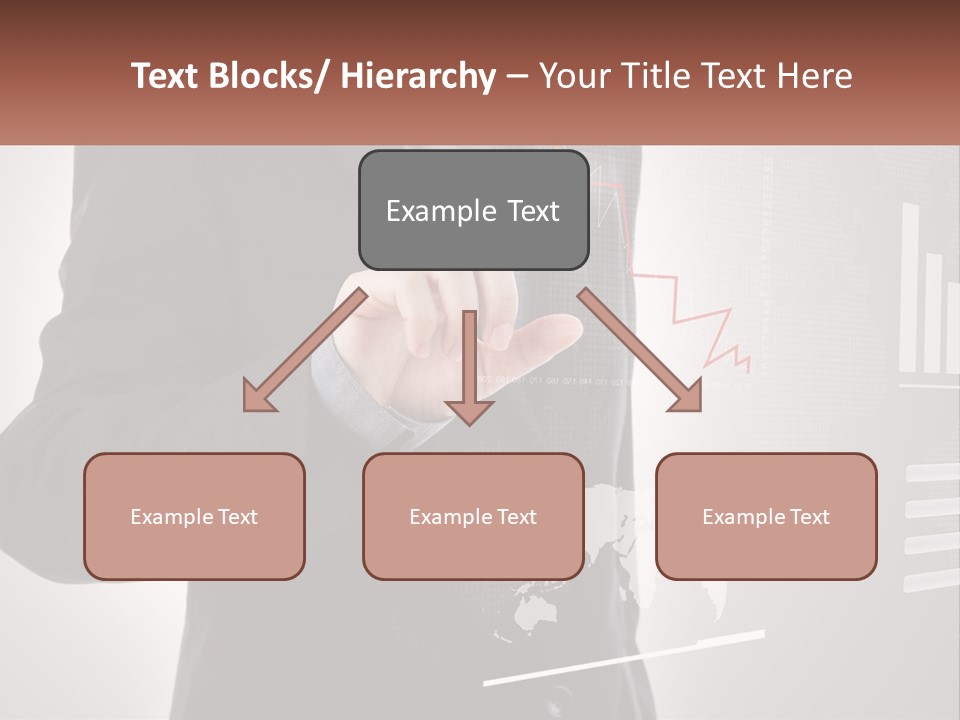 Text Blocks/ Hierarchy – Your Title Text Here

Example Text

Example Text

Example Text

Example Text